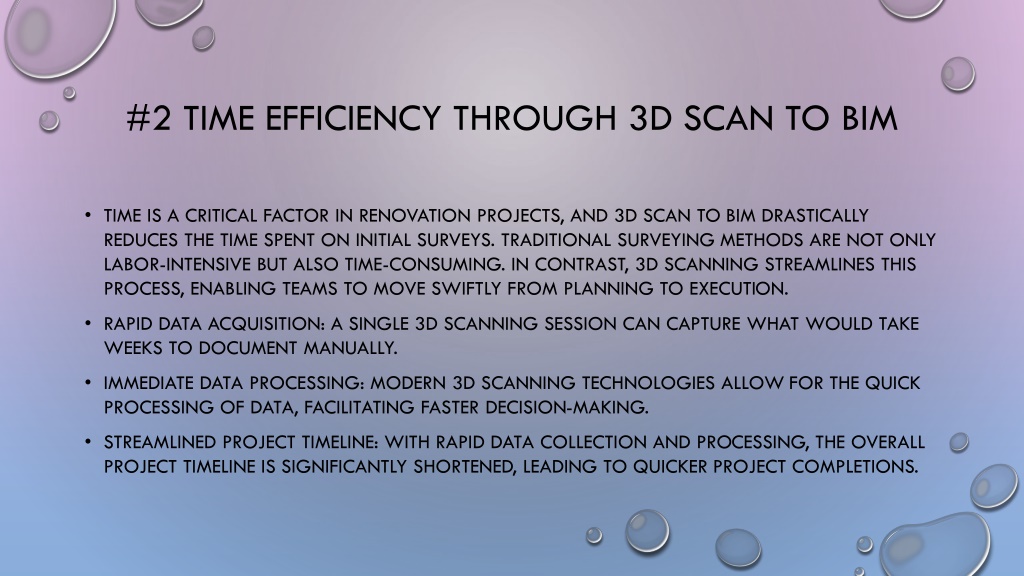 #2 TIME EFFICIENCY THROUGH 3D SCAN TO BIM

• TIME IS A CRITICAL FACTOR IN RENOVATION PROJECTS, AND 3D SCAN TO BIM DRASTICALLY REDUCES THE TIME SPENT ON INITIAL SURVEYS. TRADITIONAL SURVEYING METHODS ARE NOT ONLY LABOR-INTENSIVE BUT ALSO TIME-CONSUMING. IN CONTRAST, 3D SCANNING STREAMLINES THIS PROCESS, ENABLING TEAMS TO MOVE SWIFTLY FROM PLANNING TO EXECUTION.

• RAPID DATA ACQUISITION: A SINGLE 3D SCANNING SESSION CAN CAPTURE WHAT WOULD TAKE WEEKS TO DOCUMENT MANUALLY.

• IMMEDIATE DATA PROCESSING: MODERN 3D SCANNING TECHNOLOGIES ALLOW FOR THE QUICK PROCESSING OF DATA, FACILITATING FASTER DECISION-MAKING.

• STREAMLINED PROJECT TIMELINE: WITH RAPID DATA COLLECTION AND PROCESSING, THE OVERALL PROJECT TIMELINE IS SIGNIFICANTLY SHORTENED, LEADING TO QUICKER PROJECT COMPLETIONS.